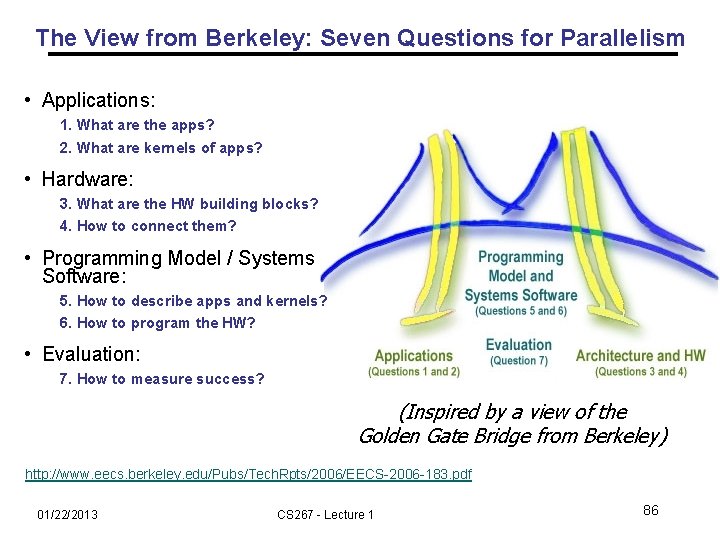 The View from Berkeley: Seven Questions for Parallelism

• Applications:
1. What are the apps?
2. What are kernels of apps?

• Hardware:
3. What are the HW building blocks?
4. How to connect them?

• Programming Model / Systems Software:
5. How to describe apps and kernels?
6. How to program the HW?

• Evaluation:
7. How to measure success?

Programming Model and Systems Software
(Questions 5 and 6)

Applications
(Questions 1 and 2)

Evaluation
(Question 7)

Architecture and HW
(Questions 3 and 4)

(Inspired by a view of the Golden Gate Bridge from Berkeley)

http://www.eecs.berkeley.edu/Pubs/TechRpts/2006/EECS-2006-183.pdf

01/22/2013

CS267 - Lecture 1

86